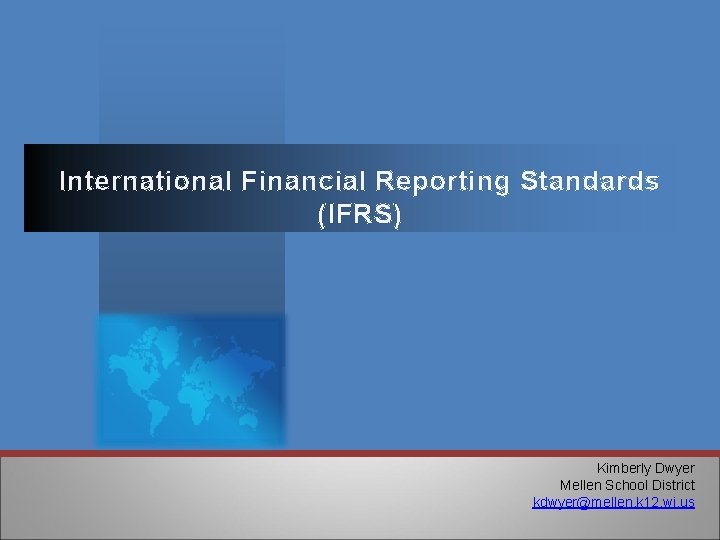 International Financial Reporting Standards (IFRS)

Kimberly Dwyer
Mellen School District
kdwyer@mellen.k12.wi.us